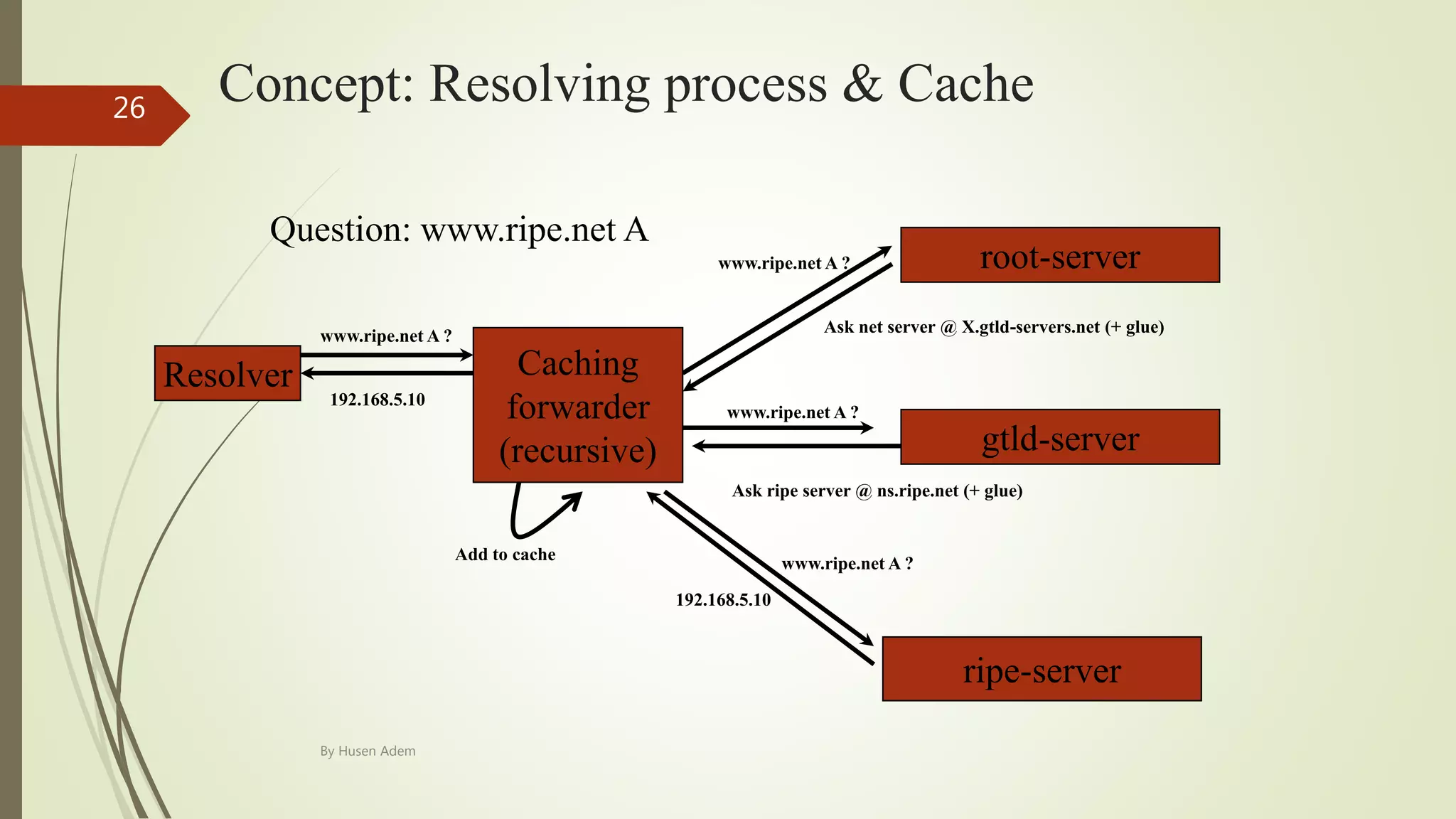 26

Concept: Resolving process & Cache

Question: www.ripe.net A

www.ripe.net A ?

root-server

Ask net server @ X.gtld-servers.net (+ glue)

www.ripe.net A ?

Resolver

192.168.5.10

Caching forwarder (recursive)

www.ripe.net A ?

gtld-server

Ask ripe server @ ns.ripe.net (+ glue)

Add to cache

www.ripe.net A ?

192.168.5.10

ripe-server

By Husen Adem